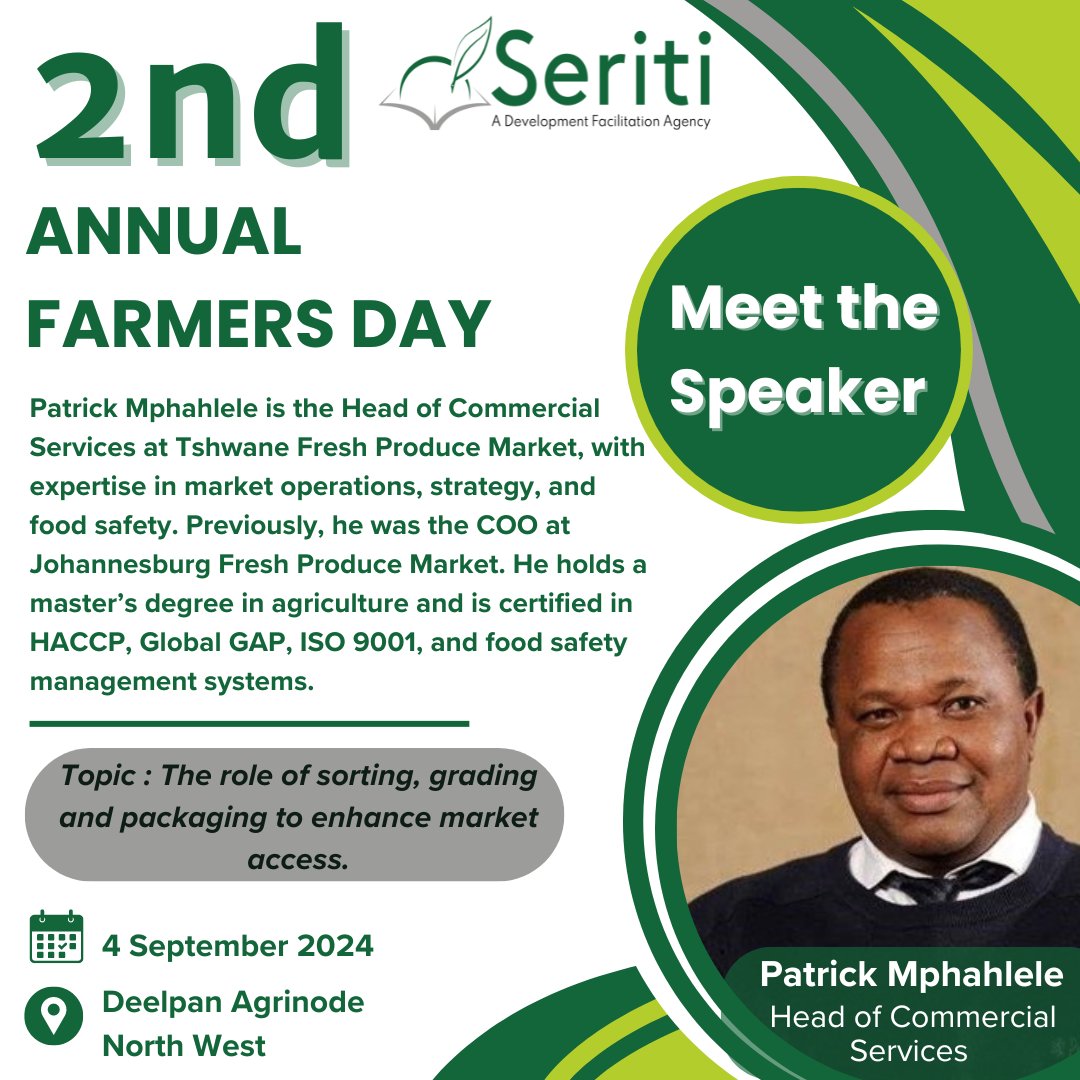 2nd

Seriti
A Development Facilitation Agency

ANNUAL FARMERS DAY

Meet the Speaker

Patrick Mphahlele is the Head of Commercial Services at Tshwane Fresh Produce Market, with expertise in market operations, strategy, and food safety. Previously, he was the COO at Johannesburg Fresh Produce Market. He holds a master's degree in agriculture and is certified in HACCP, Global GAP, ISO 9001, and food safety management systems.

Topic : The role of sorting, grading and packaging to enhance market access.

4 September 2024

Deelpan Agrinode North West

Patrick Mphahlele
Head of Commercial Services